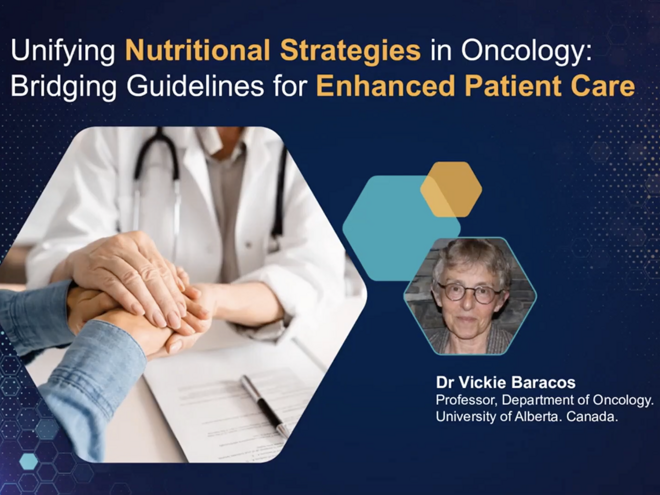 Unifying Nutritional Strategies in Oncology: Bridging Guidelines for Enhanced Patient Care

Dr Vickie Baracos
Professor, Department of Oncology.
University of Alberta. Canada.